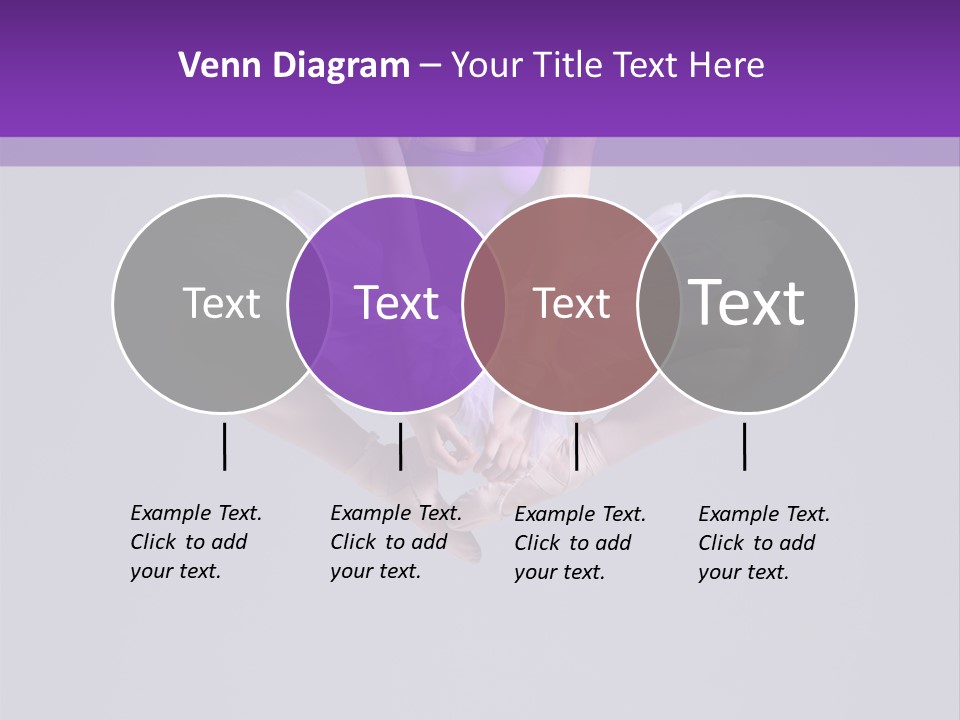 Venn Diagram – Your Title Text Here

Text

Text

Text

Text

Example Text. Click to add your text.

Example Text. Click to add your text.

Example Text. Click to add your text.

Example Text. Click to add your text.